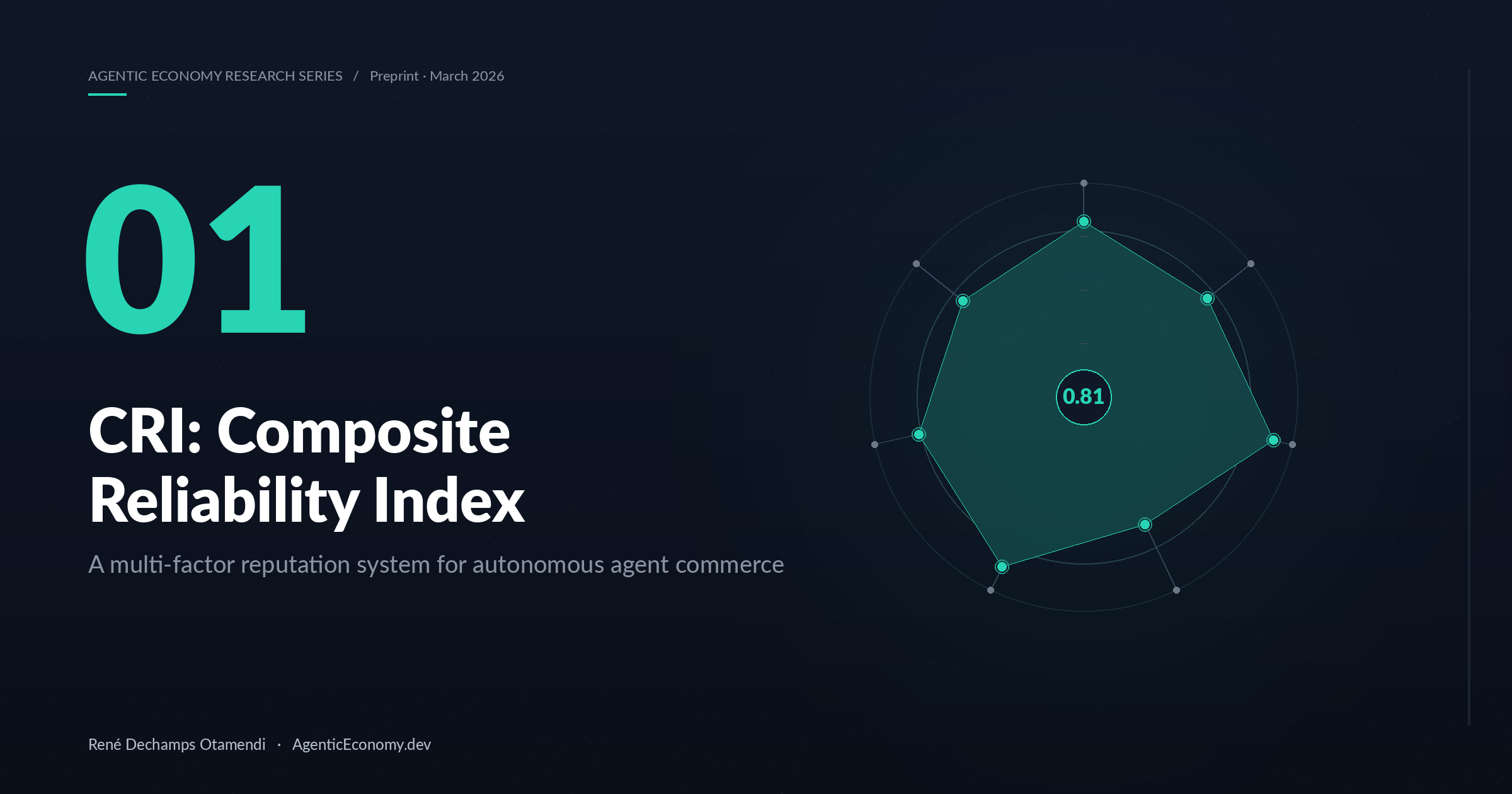 AGENTIC ECONOMY RESEARCH SERIES / Preprint · March 2026

01

CRI: Composite Reliability Index

A multi-factor reputation system for autonomous agent commerce

0.81

René Dechamps Otamendi · AgenticEconomy.dev